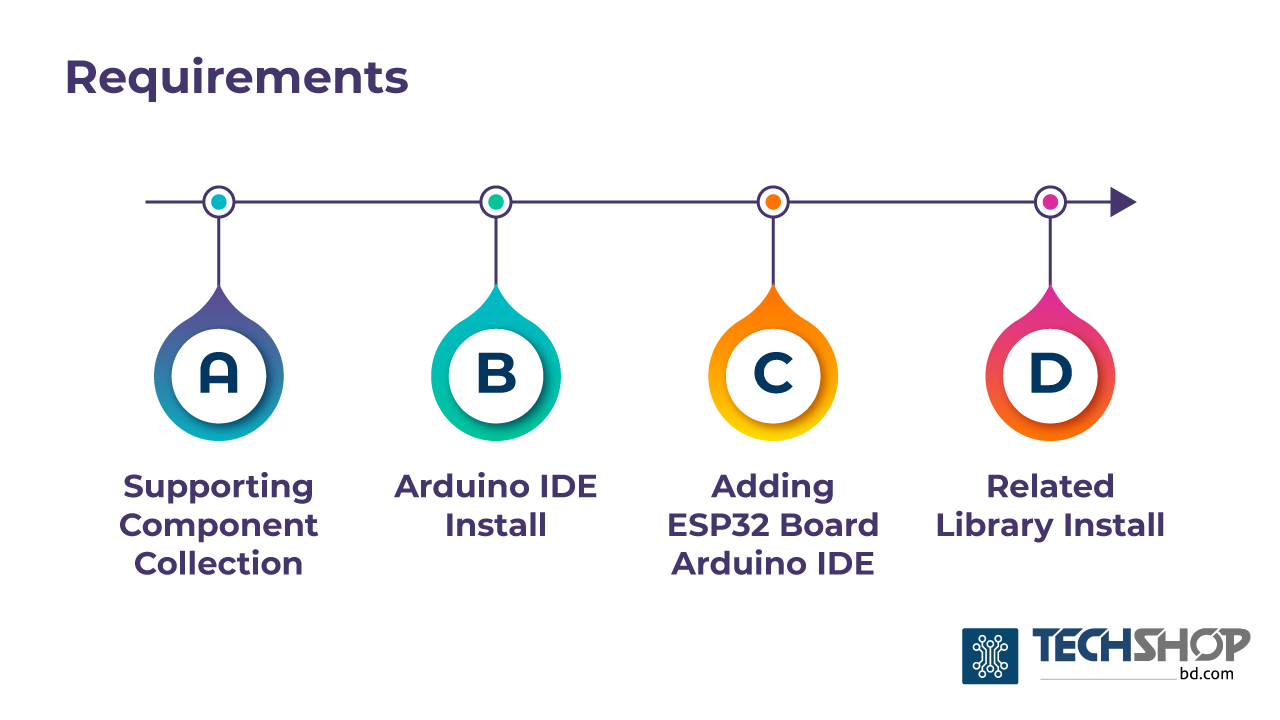 Requirements

A
Supporting Component Collection

B
Arduino IDE Install

C
Adding ESP32 Board Arduino IDE

D
Related Library Install

TECHSHOP
bd.com